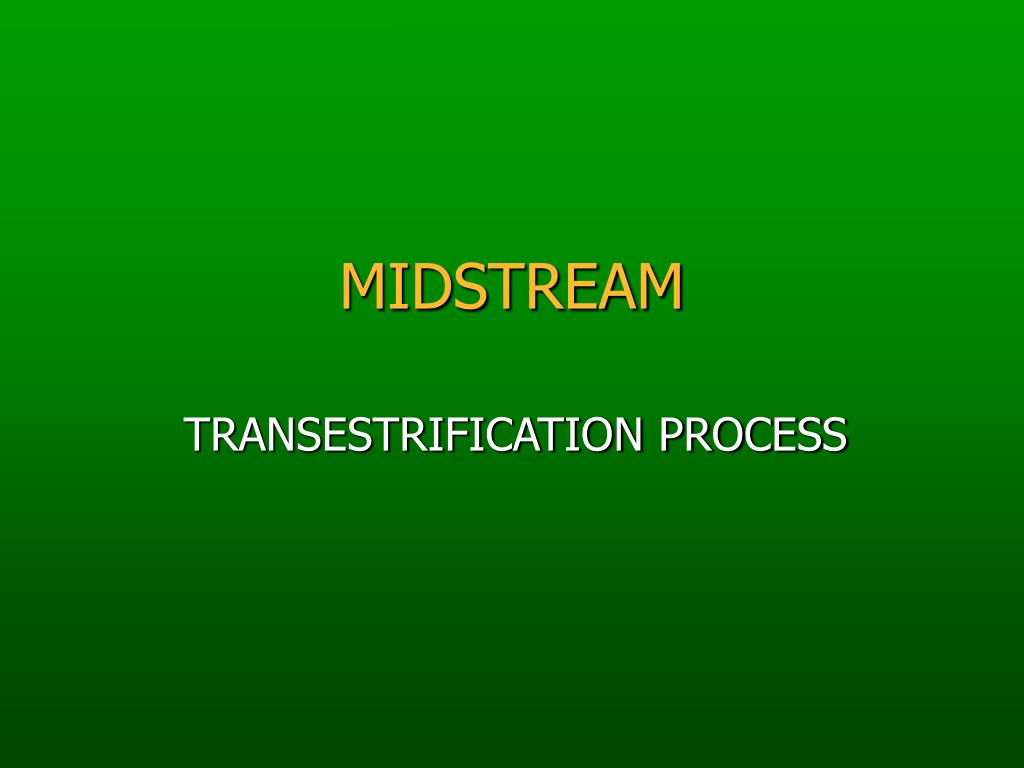 MIDSTREAM

TRANSESTRIFICATION PROCESS